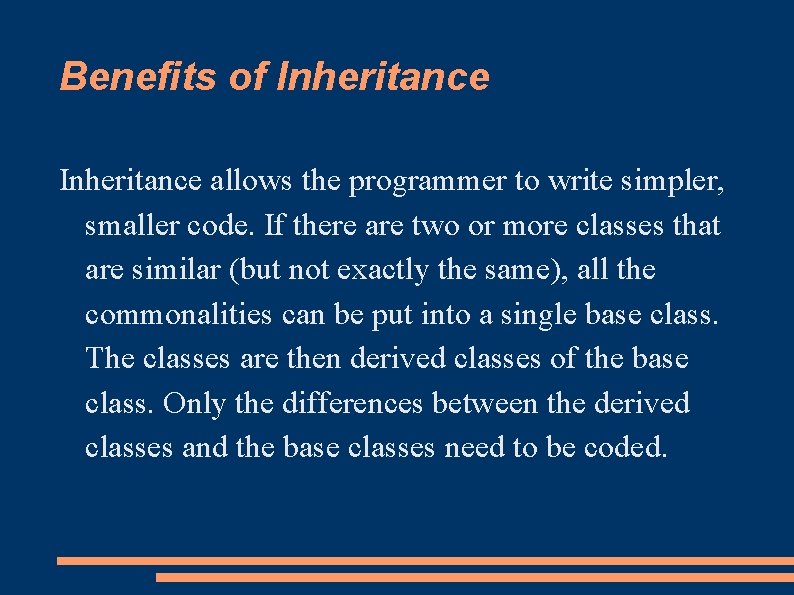 Benefits of Inheritance

Inheritance allows the programmer to write simpler, smaller code. If there are two or more classes that are similar (but not exactly the same), all the commonalities can be put into a single base class. The classes are then derived classes of the base class. Only the differences between the derived classes and the base classes need to be coded.